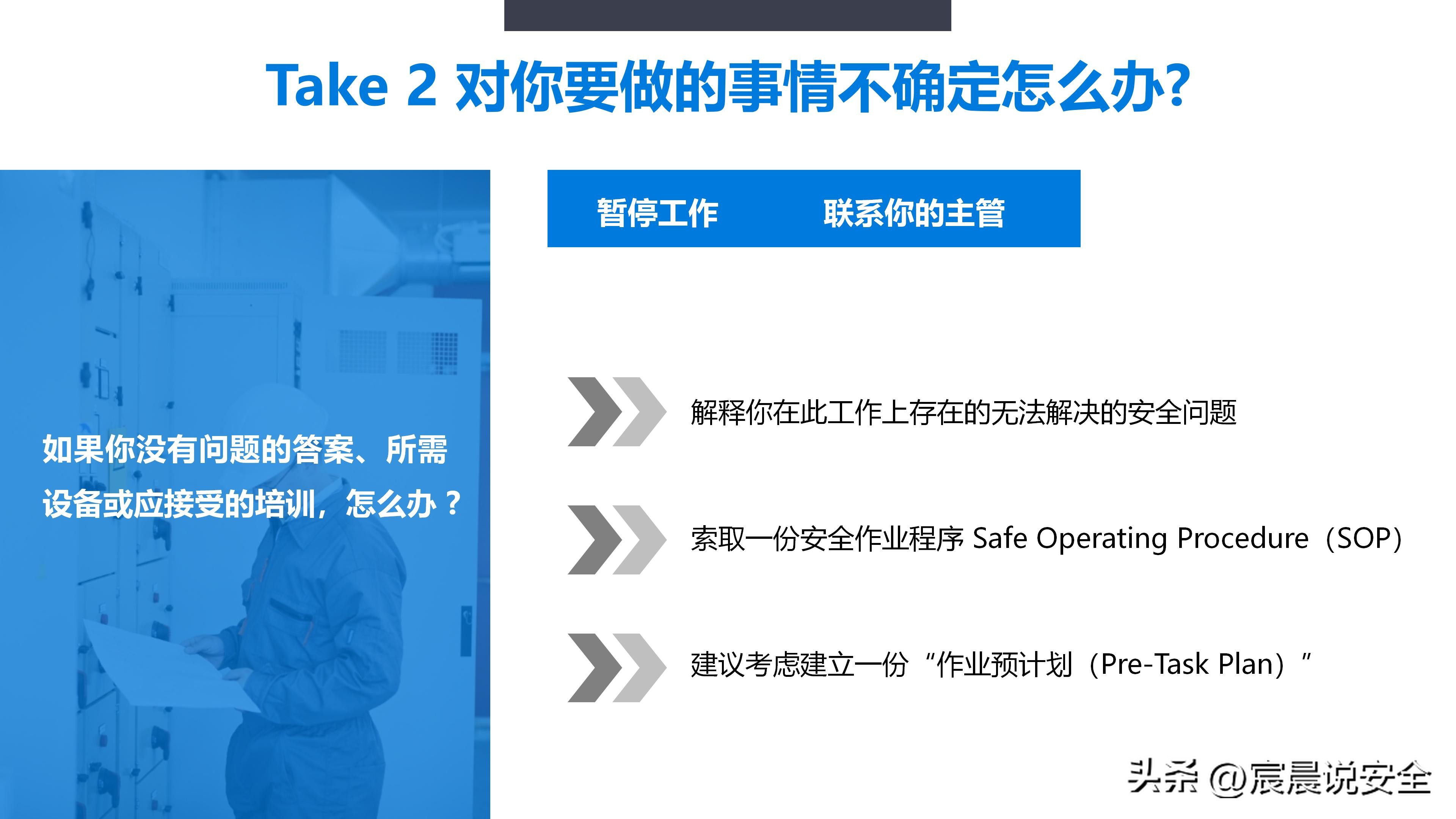 Take 2 对你要做的事情不确定怎么办?

如果你没有问题的答案、所需设备或应接受的培训，怎么办？

暂停工作

联系你的主管

解释你在此工作上存在的无法解决的安全问题

索取一份安全作业程序 Safe Operating Procedure（SOP）

建议考虑建立一份“作业预计划（Pre-Task Plan）”

头条 @宸晨说安全